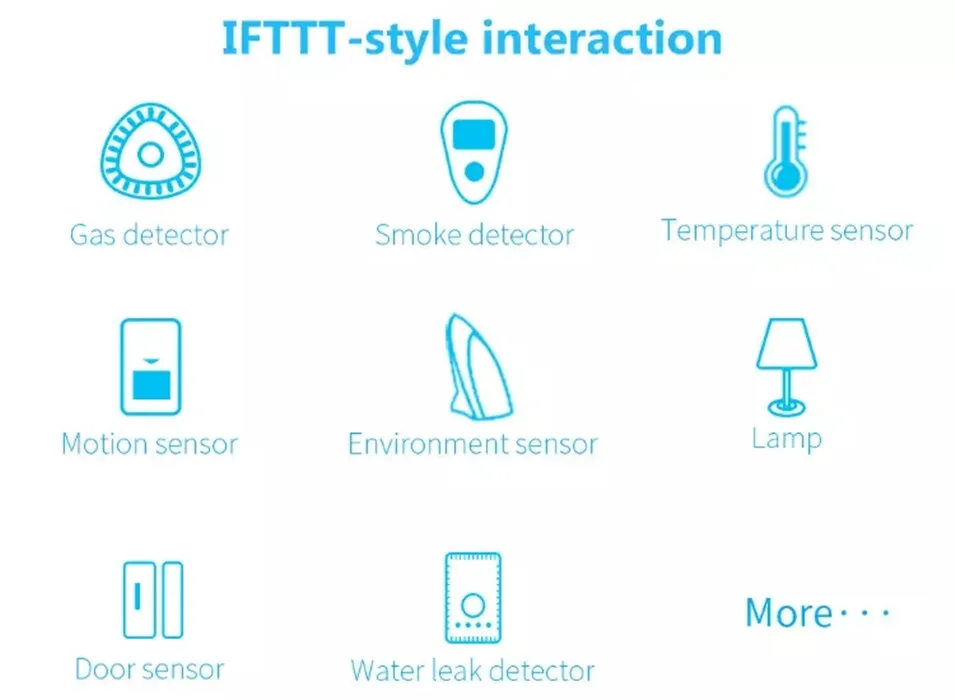 IFTTT-style interaction

Gas detector

Smoke detector

Temperature sensor

Motion sensor

Environment sensor

Lamp

Door sensor

Water leak detector

More···